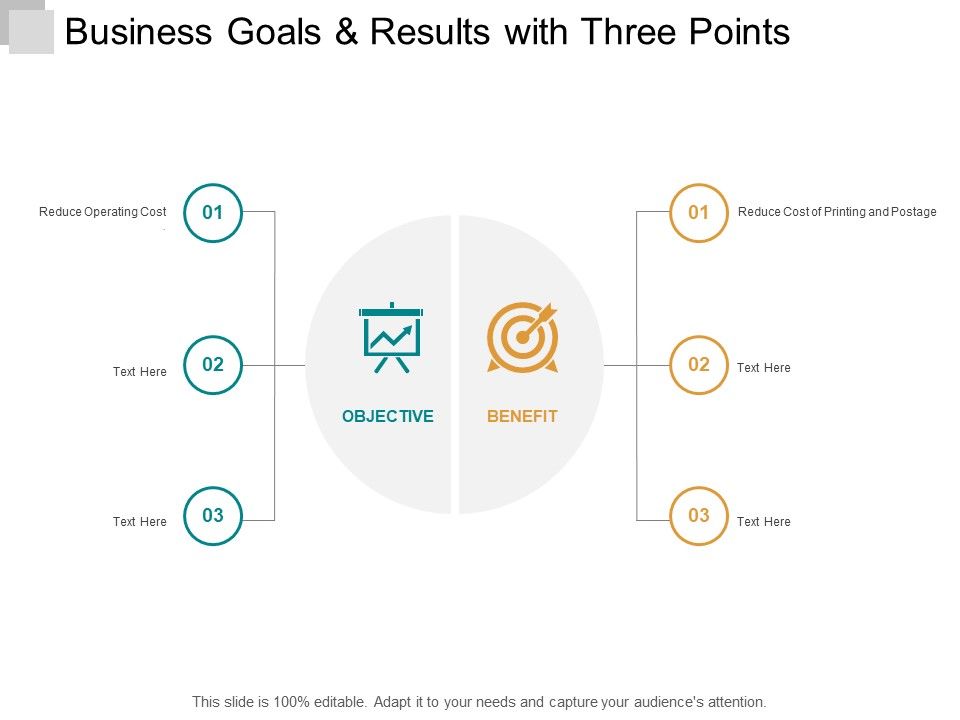 Business Goals & Results with Three Points

Reduce Operating Cost

01

Text Here

02

Text Here

03

OBJECTIVE

BENEFIT

01

Reduce Cost of Printing and Postage

02

Text Here

03

Text Here

This slide is 100% editable. Adapt it to your needs and capture your audience's attention.